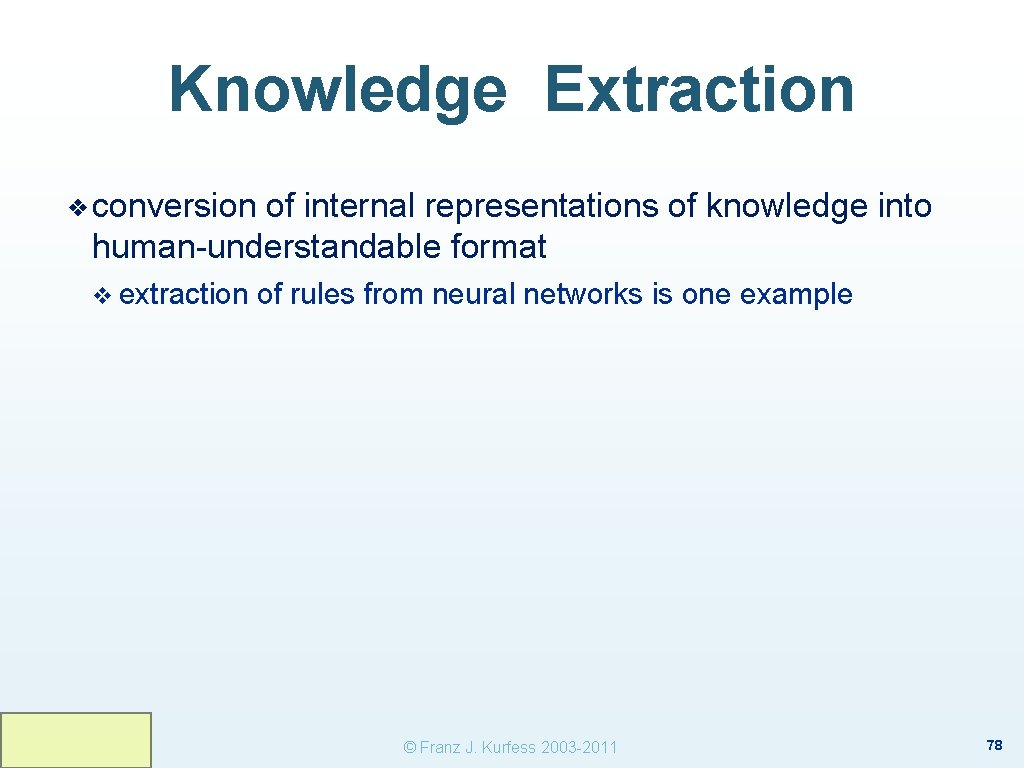 Knowledge Extraction

❖ conversion of internal representations of knowledge into human-understandable format

❖ extraction of rules from neural networks is one example

© Franz J. Kurfess 2003-2011

78